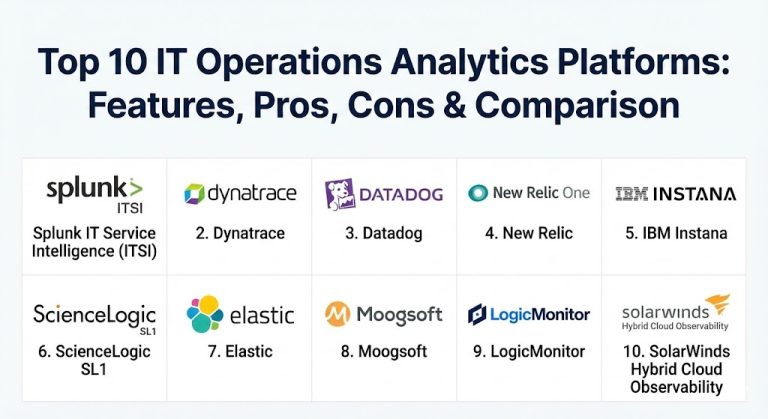 Top 10 IT Operations Analytics Platforms: Features, Pros, Cons & Comparison

splunk>
ITSI
Splunk IT Service Intelligence (ITSI)

dynatrace
2. Dynatrace

DATADOG
3. Datadog

New Relic One
4. New Relic

IBM INSTANA
5. IBM Instana

ScienceLogic
SL1
6. ScienceLogic SL1

elastic
7. Elastic

Moogsoft
8. Moogsoft

LogicMonitor
9. LogicMonitor

solarwinds
Hybrid Cloud Observability
10. SolarWinds Hybrid Cloud Observability